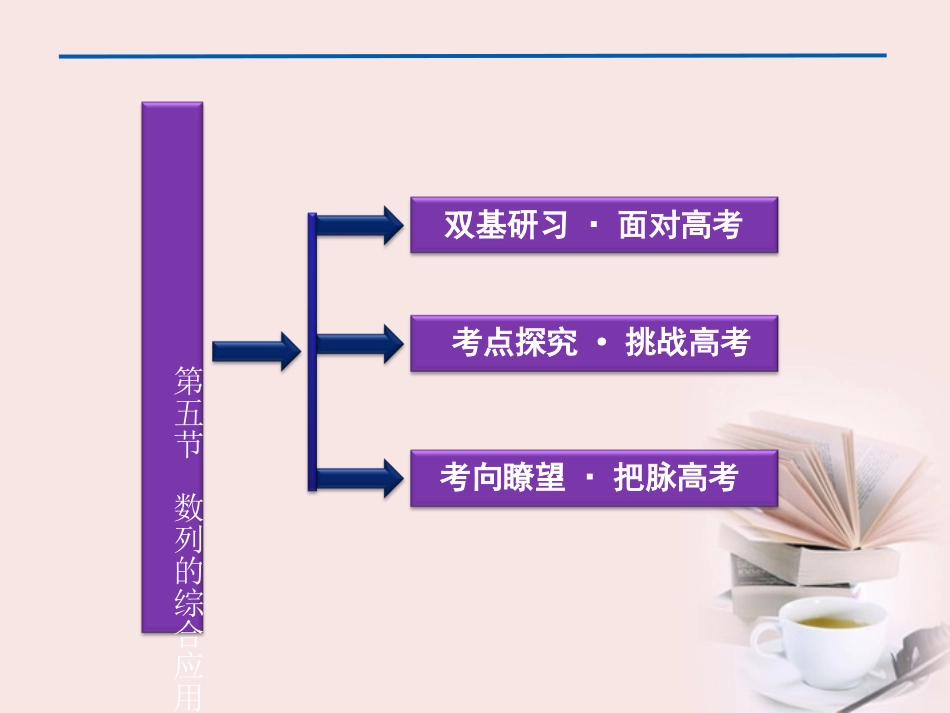 第五节 数列的综合应用

双基研习 · 面对高考

考点探究 · 挑战高考

考向瞭望 · 把脉高考